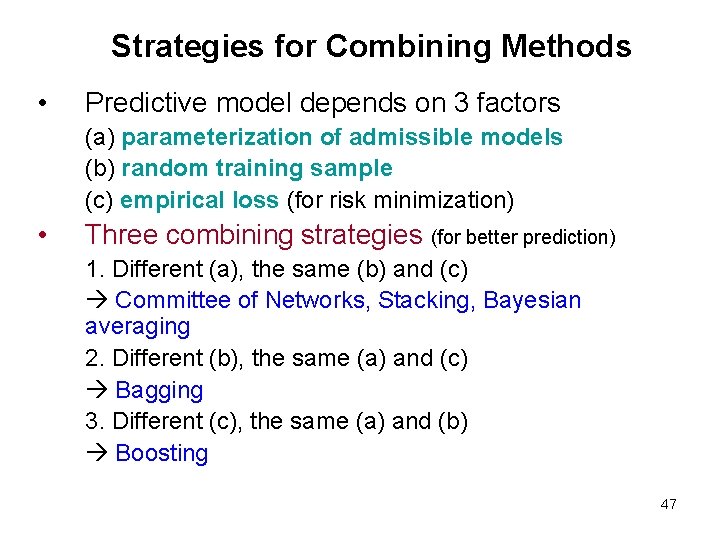 Strategies for Combining Methods

• Predictive model depends on 3 factors
(a) parameterization of admissible models
(b) random training sample
(c) empirical loss (for risk minimization)

• Three combining strategies (for better prediction)
1. Different (a), the same (b) and (c)
→ Committee of Networks, Stacking, Bayesian averaging
2. Different (b), the same (a) and (c)
→ Bagging
3. Different (c), the same (a) and (b)
→ Boosting

47